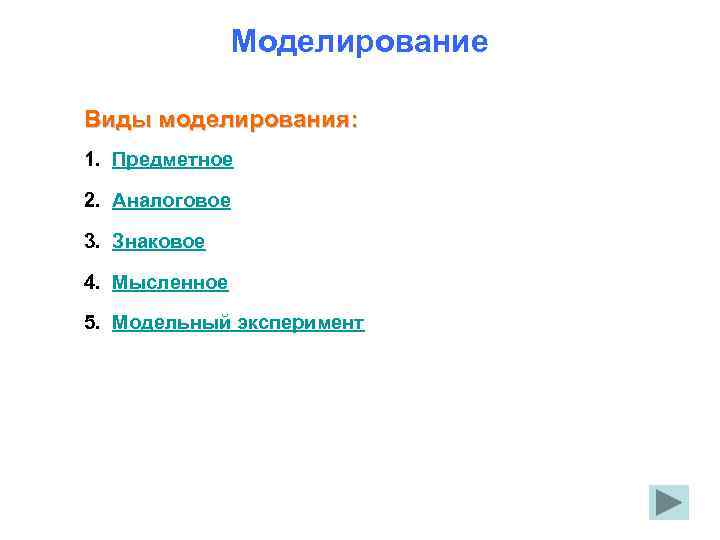 Моделирование

Виды моделирования:

1. Предметное
2. Аналоговое
3. Знаковое
4. Мысленное
5. Модельный эксперимент